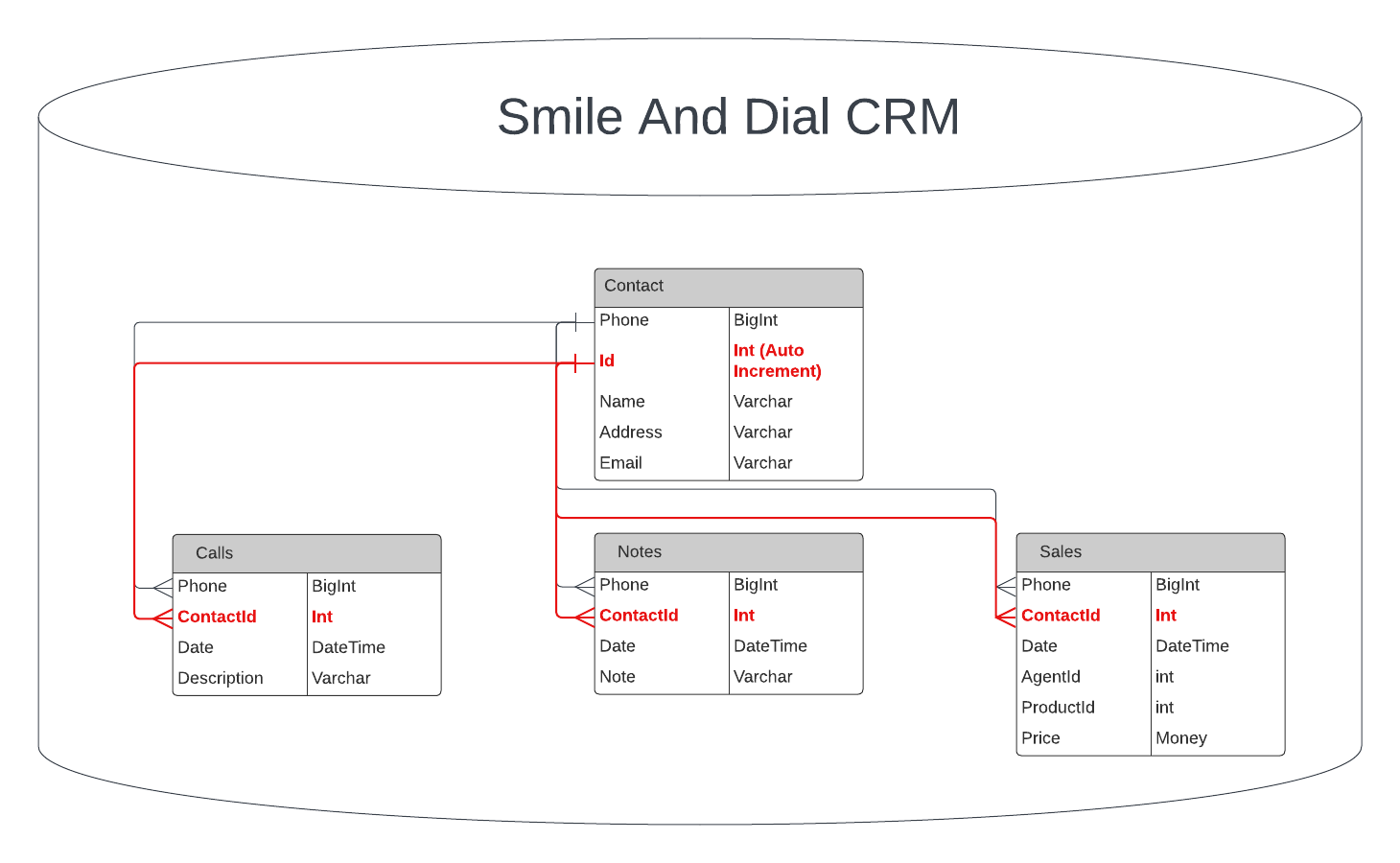 Smile And Dial CRM

| Contact | |
|---|---|
| Phone | BigInt |
| Id | Int (Auto Increment) |
| Name | Varchar |
| Address | Varchar |
| Email | Varchar |

| Calls | |
|---|---|
| Phone | BigInt |
| ContactId | Int |
| Date | DateTime |
| Description | Varchar |

| Notes | |
|---|---|
| Phone | BigInt |
| ContactId | Int |
| Date | DateTime |
| Note | Varchar |

| Sales | |
|---|---|
| Phone | BigInt |
| ContactId | Int |
| Date | DateTime |
| AgentId | int |
| ProductId | int |
| Price | Money |